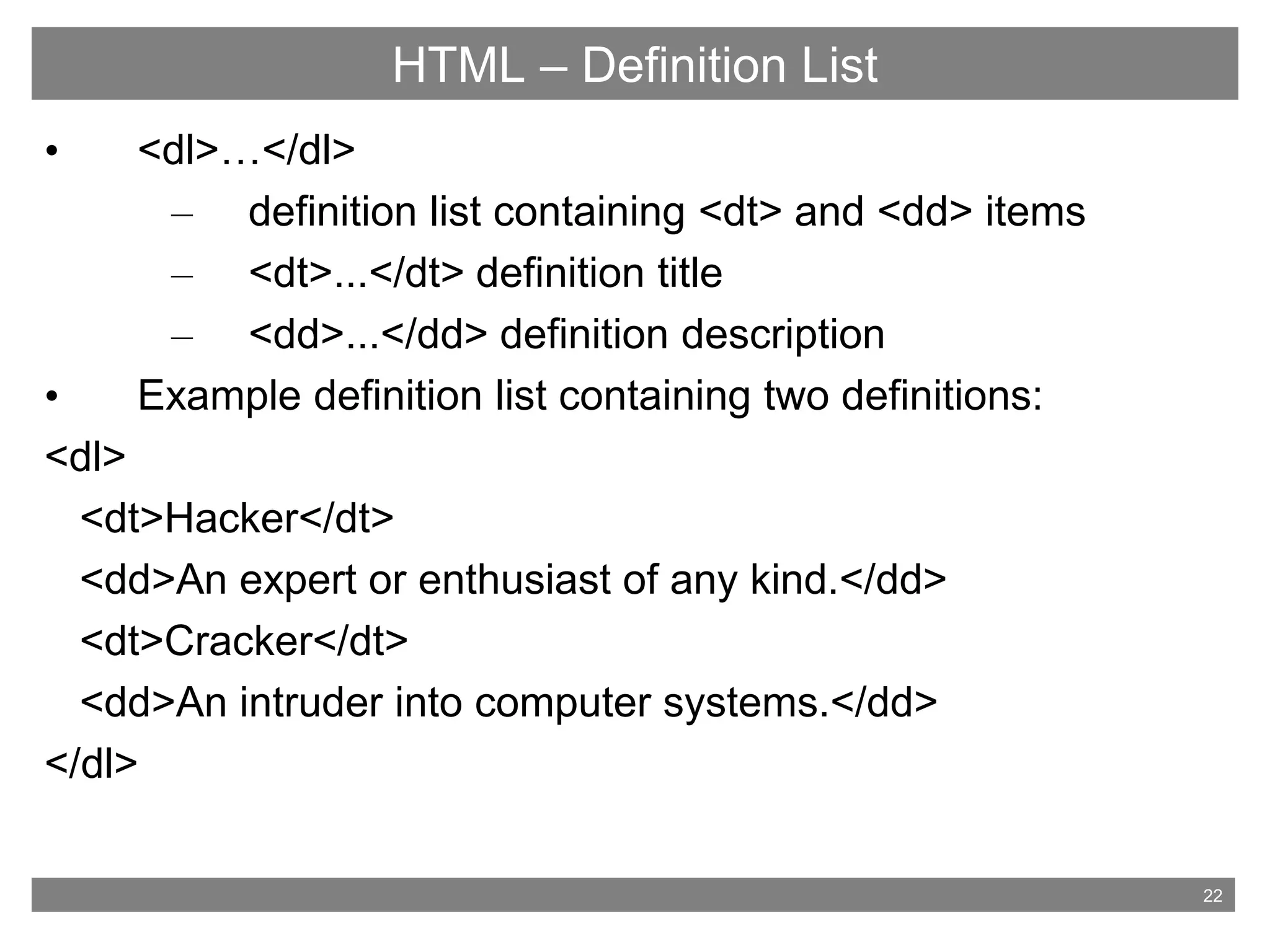 HTML – Definition List

• <dl>…</dl>

– definition list containing <dt> and <dd> items

– <dt>...</dt> definition title

– <dd>...</dd> definition description

• Example definition list containing two definitions:

<dl>

<dt>Hacker</dt>

<dd>An expert or enthusiast of any kind.</dd>

<dt>Cracker</dt>

<dd>An intruder into computer systems.</dd>

</dl>

22